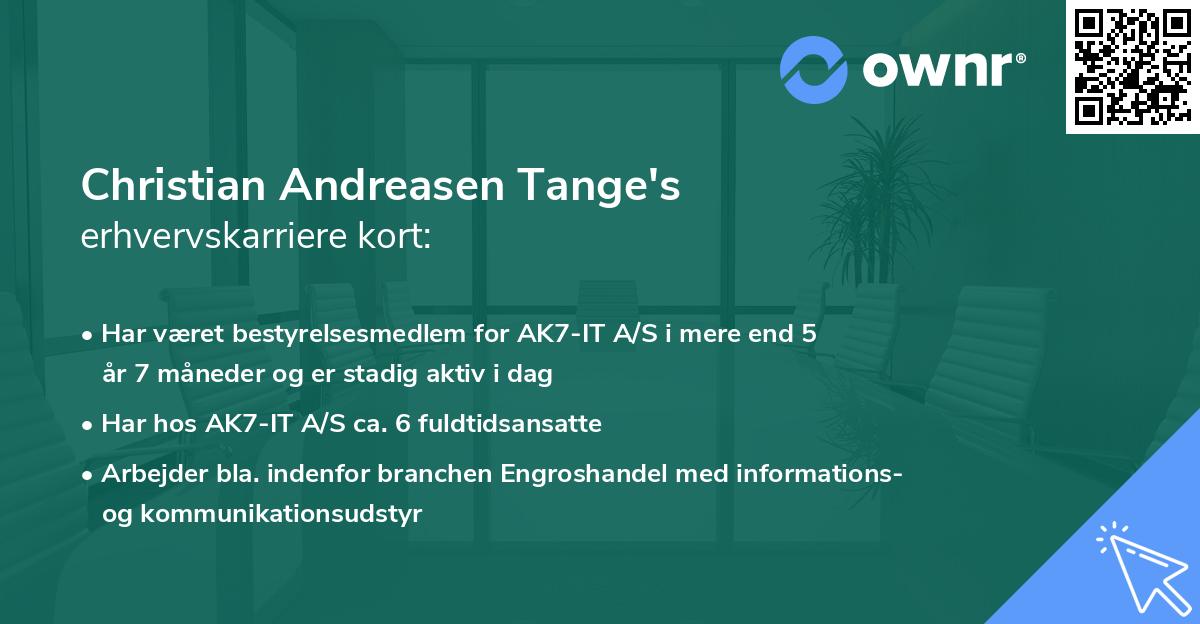 ownr®

Christian Andreasen Tange's
erhvervskarriere kort:

• Har været bestyrelsesmedlem for AK7-IT A/S i mere end 5 år 7 måneder og er stadig aktiv i dag

• Har hos AK7-IT A/S ca. 6 fuldtidsansatte

• Arbejder bla. indenfor branchen Engroshandel med informations- og kommunikationsudstyr